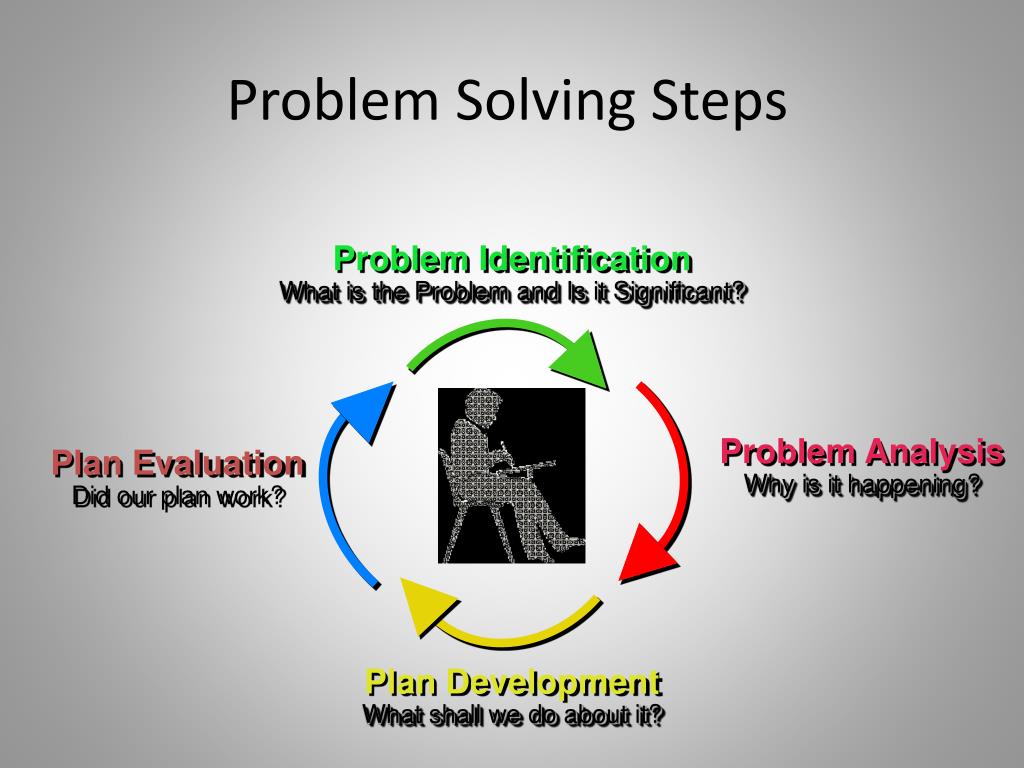 Problem Solving Steps

Problem Identification
What is the Problem and Is it Significant?

Problem Analysis
Why is it happening?

Plan Development
What shall we do about it?

Plan Evaluation
Did our plan work?